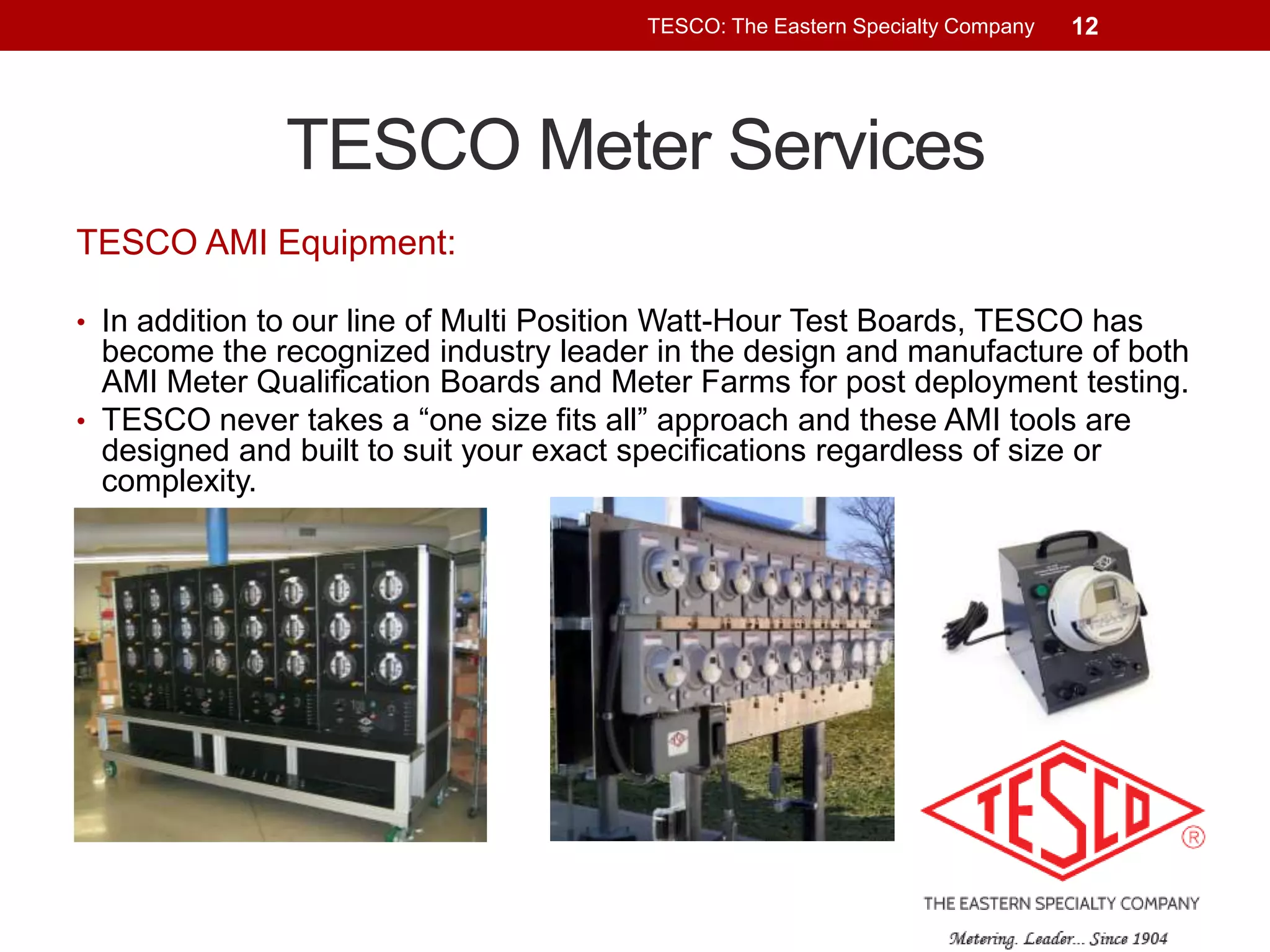 TESCO: The Eastern Specialty Company 12

TESCO Meter Services

TESCO AMI Equipment:

• In addition to our line of Multi Position Watt-Hour Test Boards, TESCO has become the recognized industry leader in the design and manufacture of both AMI Meter Qualification Boards and Meter Farms for post deployment testing.
• TESCO never takes a “one size fits all” approach and these AMI tools are designed and built to suit your exact specifications regardless of size or complexity.

TESCO ®

THE EASTERN SPECIALTY COMPANY

Metering. Leader... Since 1904